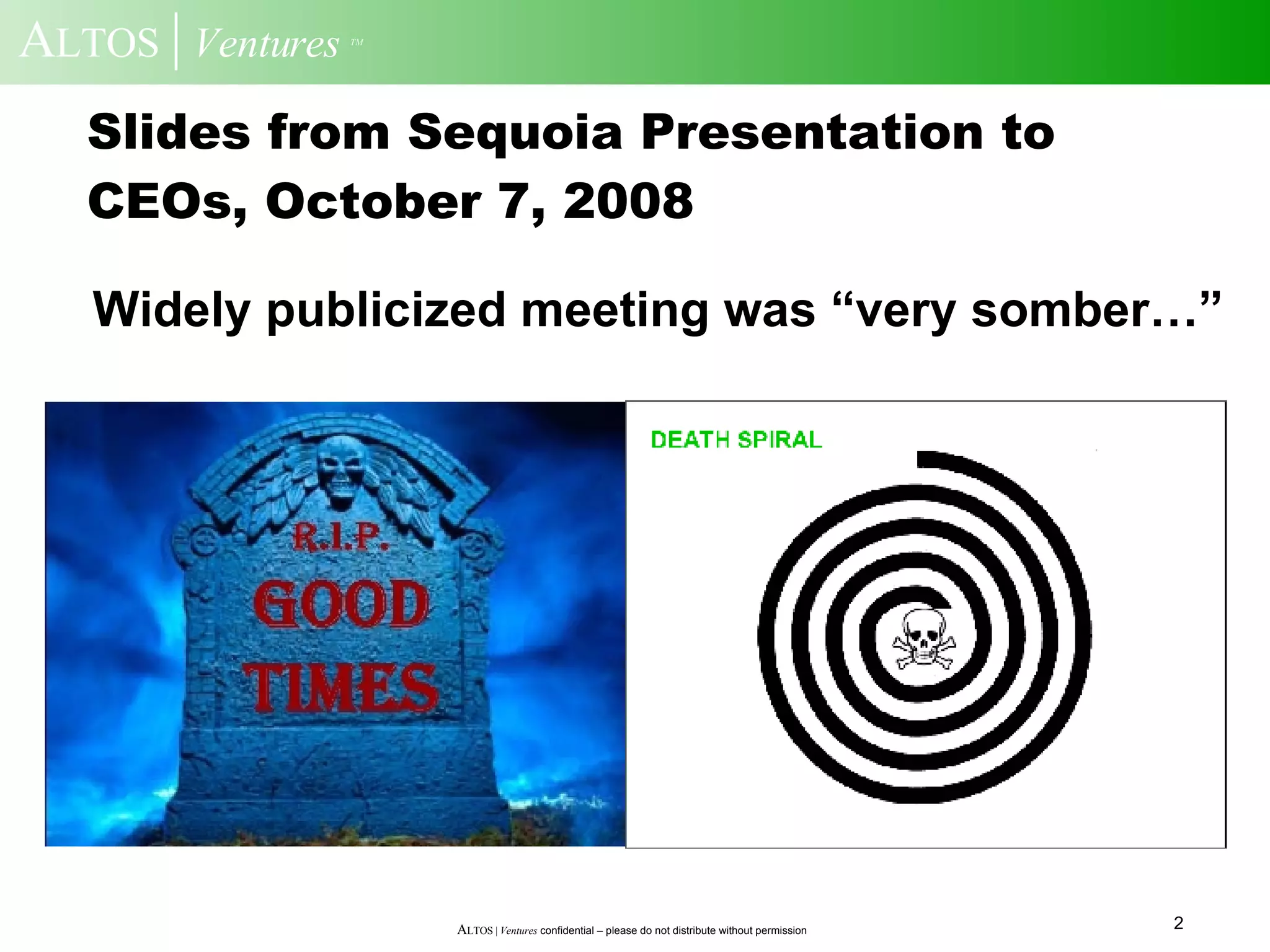 ALTOS | Ventures ™

Slides from Sequoia Presentation to CEOs, October 7, 2008

Widely publicized meeting was “very somber…”

R.I.P.
GOOD
TIMES

DEATH SPIRAL

ALTOS | Ventures confidential – please do not distribute without permission

2